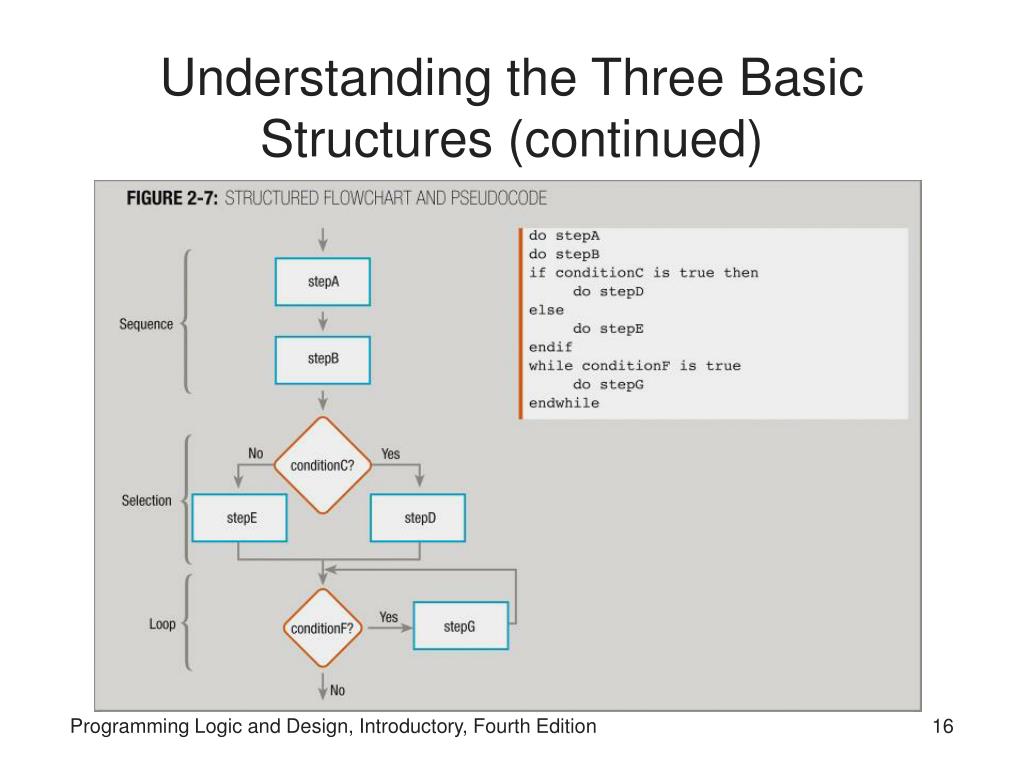 Understanding the Three Basic Structures (continued)

FIGURE 2-7: STRUCTURED FLOWCHART AND PSEUDOCODE

Sequence
stepA
stepB
Selection
No
conditionC?
Yes
stepE
stepD
Loop
conditionF?
Yes
stepG
No

do stepA
do stepB
if conditionC is true then
    do stepD
else
    do stepE
endif
while conditionF is true
    do stepG
endwhile

Programming Logic and Design, Introductory, Fourth Edition

16